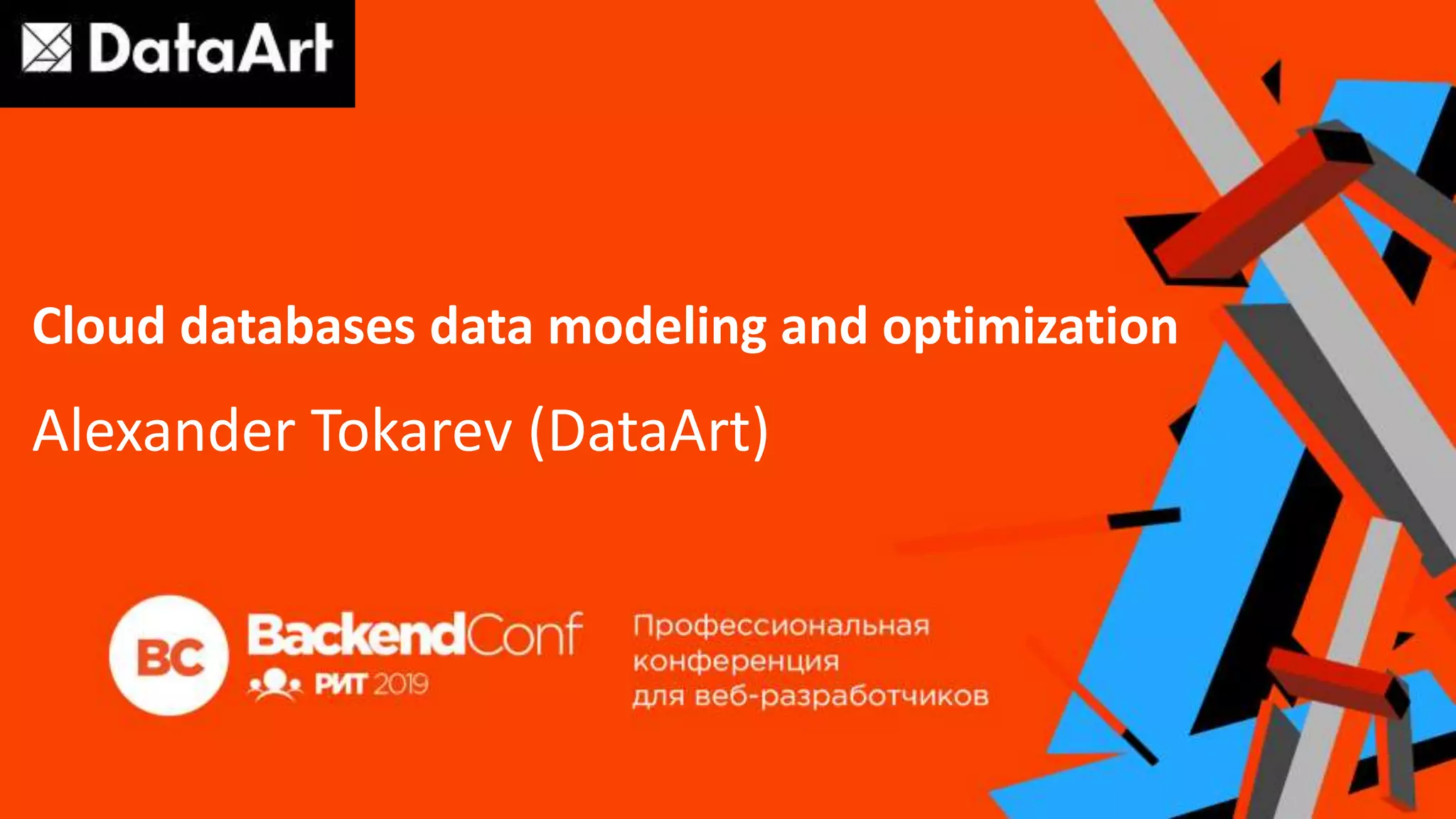 DataArt

Cloud databases data modeling and optimization

Alexander Tokarev (DataArt)

BC

BackendConf

РИТ 2019

Профессиональная конференция для веб-разработчиков